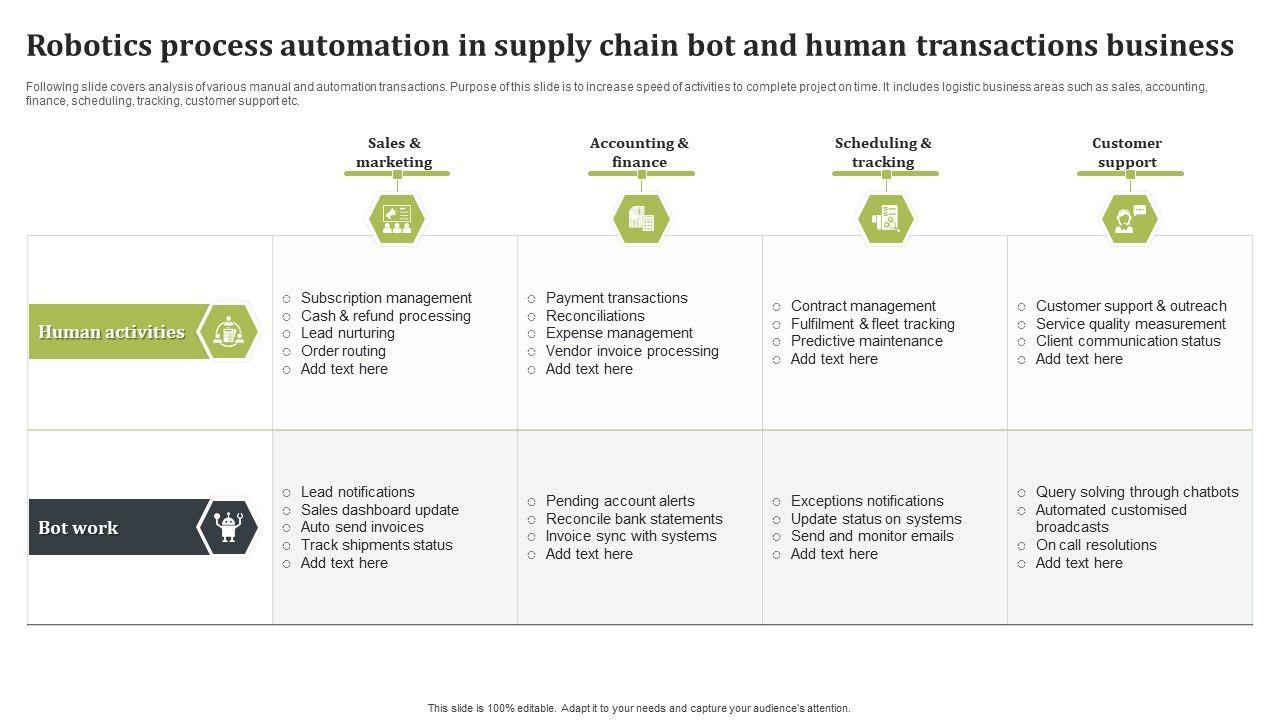 Robotics process automation in supply chain bot and human transactions business

Following slide covers analysis of various manual and automation transactions. Purpose of this slide is to increase speed of activities to complete project on time. It includes logistic business areas such as sales, accounting, finance, scheduling, tracking, customer support etc.

| | Sales & marketing | Accounting & finance | Scheduling & tracking | Customer support |
|---|---|---|---|---|
| Human activities | ○ Subscription management ○ Cash & refund processing ○ Lead nurturing ○ Order routing ○ Add text here | ○ Payment transactions ○ Reconciliations ○ Expense management ○ Vendor invoice processing ○ Add text here | ○ Contract management ○ Fulfilment & fleet tracking ○ Predictive maintenance ○ Add text here | ○ Customer support & outreach ○ Service quality measurement ○ Client communication status ○ Add text here |
| Bot work | ○ Lead notifications ○ Sales dashboard update ○ Auto send invoices ○ Track shipments status ○ Add text here | ○ Pending account alerts ○ Reconcile bank statements ○ Invoice sync with systems ○ Add text here | ○ Exceptions notifications ○ Update status on systems ○ Send and monitor emails ○ Add text here | ○ Query solving through chatbots ○ Automated customised broadcasts ○ On call resolutions ○ Add text here |

This slide is 100% editable. Adapt it to your needs and capture your audience's attention.